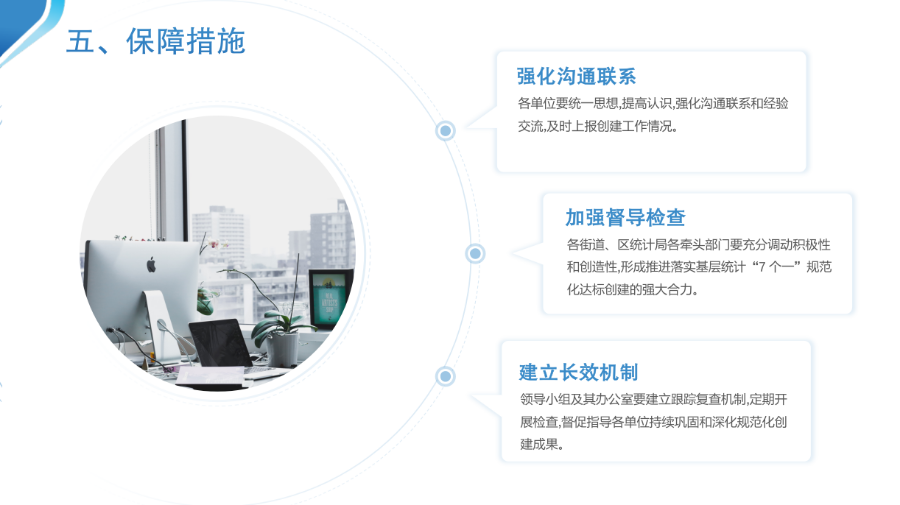 五、保障措施

强化沟通联系

各单位要统一思想,提高认识,强化沟通联系和经验交流,及时上报创建工作情况。

加强督导检查

各街道、区统计局各牵头部门要充分调动积极性和创造性,形成推进落实基层统计“7 个一”规范化达标创建的强大合力。

建立长效机制

领导小组及其办公室要建立跟踪复查机制,定期开展检查,督促指导各单位持续巩固和深化规范化创建成果。